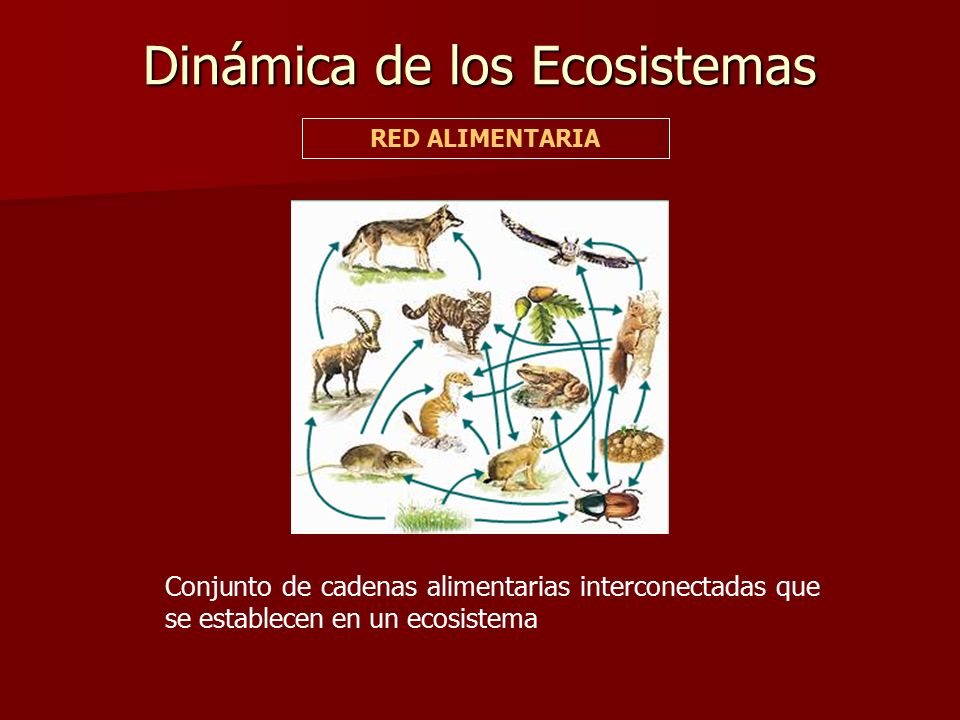 Dinámica de los Ecosistemas

RED ALIMENTARIA

Conjunto de cadenas alimentarias interconectadas que se establecen en un ecosistema